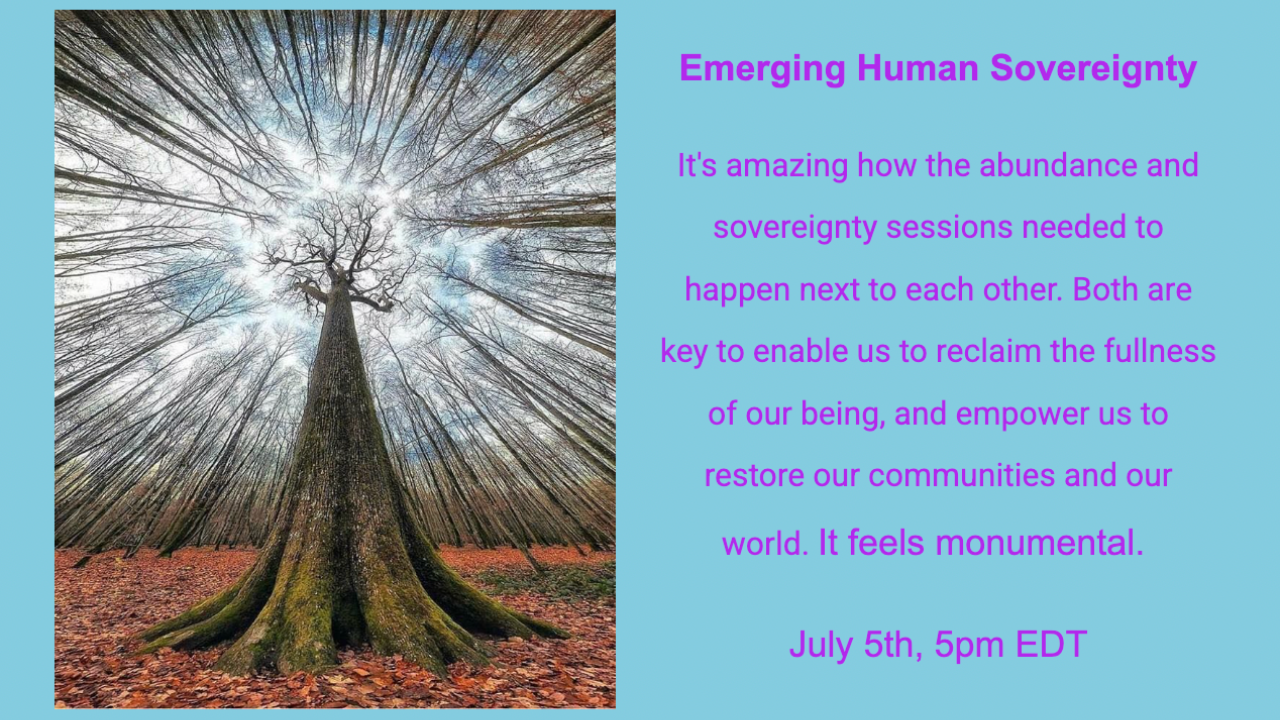 Emerging Human Sovereignty

It's amazing how the abundance and sovereignty sessions needed to happen next to each other. Both are key to enable us to reclaim the fullness of our being, and empower us to restore our communities and our world. It feels monumental.

July 5th, 5pm EDT